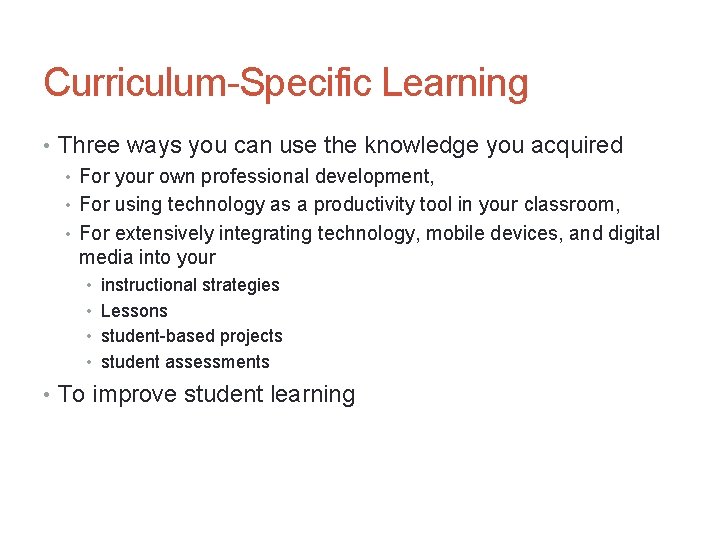 Curriculum-Specific Learning

• Three ways you can use the knowledge you acquired
  • For your own professional development,
  • For using technology as a productivity tool in your classroom,
  • For extensively integrating technology, mobile devices, and digital media into your
    • instructional strategies
    • Lessons
    • student-based projects
    • student assessments
• To improve student learning